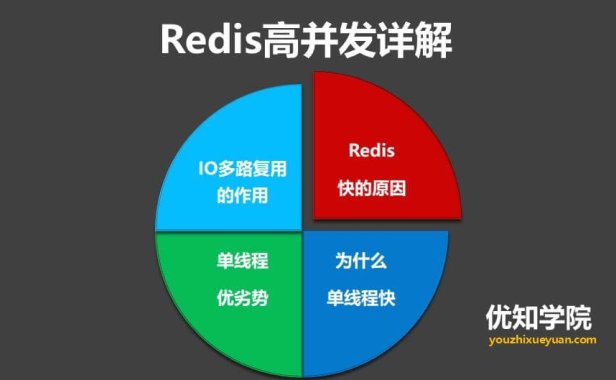 Redis高并发详解

IO多路复用的作用

Redis
快的原因

单线程
优劣势

为什么
单线程快

优知学院
youzhixueyuan.com